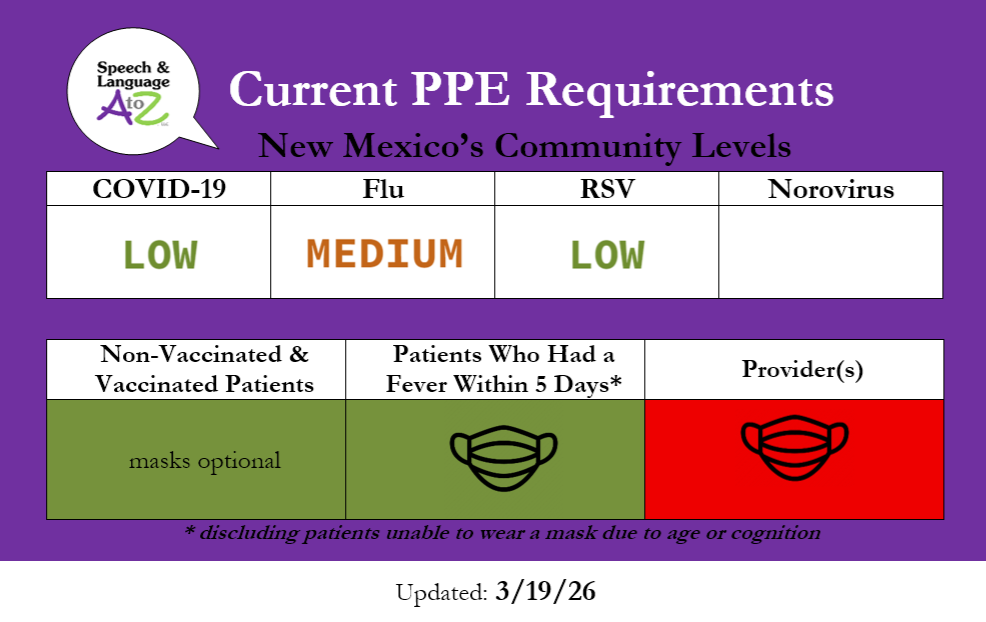 Speech & Language A to Z

Current PPE Requirements

New Mexico's Community Levels

| COVID-19 | Flu | RSV | Norovirus |
|---|---|---|---|
| LOW | MEDIUM | LOW | |

| Non-Vaccinated & Vaccinated Patients | Patients Who Had a Fever Within 5 Days* | Provider(s) |
|---|---|---|
| masks optional | | |

* discluding patients unable to wear a mask due to age or cognition

Updated: 3/19/26